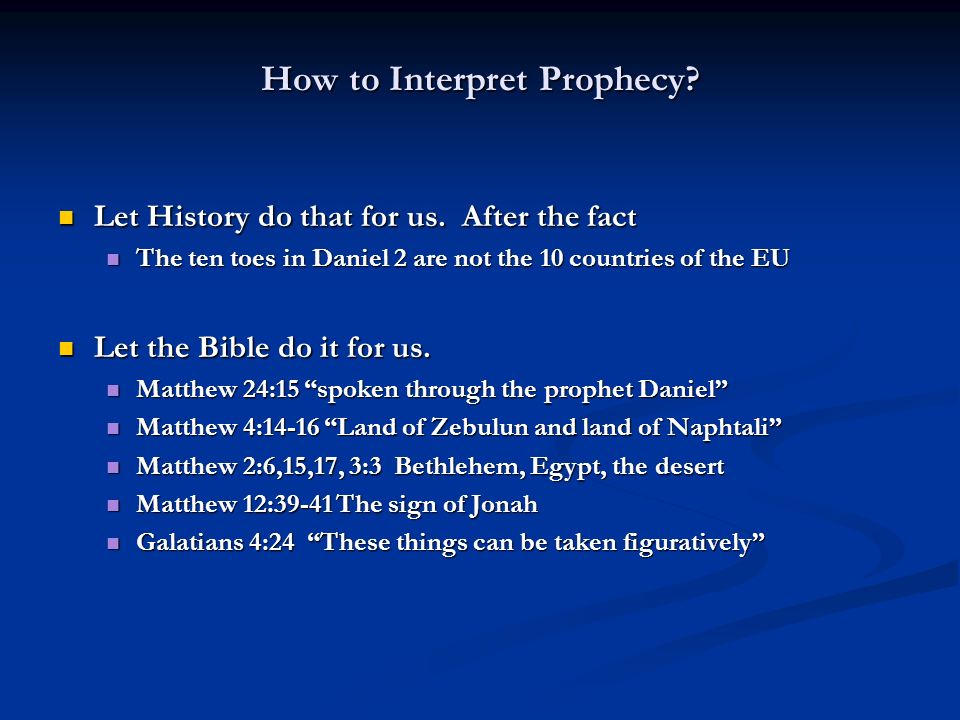 How to Interpret Prophecy?

Let History do that for us. After the fact

The ten toes in Daniel 2 are not the 10 countries of the EU

Let the Bible do it for us.

Matthew 24:15 “spoken through the prophet Daniel”

Matthew 4:14-16 “Land of Zebulun and land of Naphtali”

Matthew 2:6,15,17, 3:3 Bethlehem, Egypt, the desert

Matthew 12:39-41 The sign of Jonah

Galatians 4:24 “These things can be taken figuratively”